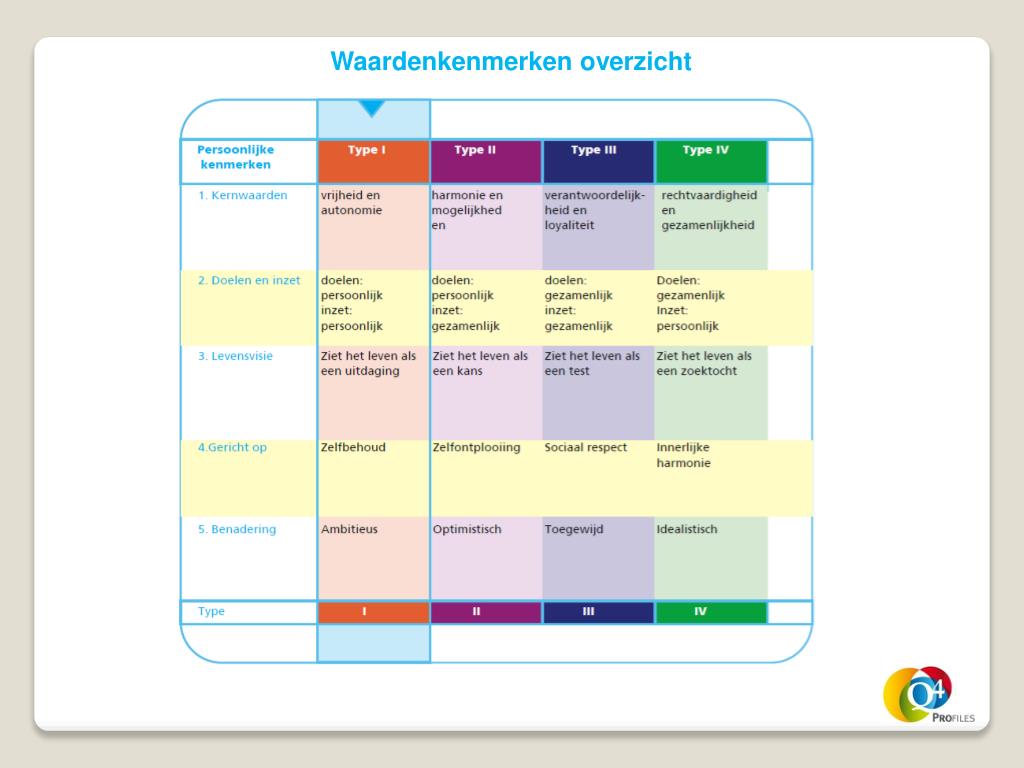 Waardenkenmerken overzicht

| Persoonlijke kenmerken | Type I | Type II | Type III | Type IV |
|---|---|---|---|---|
| 1. Kernwaarden | vrijheid en autonomie | harmonie en mogelijkhed en | verantwoordelijkheid en loyaliteit | rechtvaardigheid en gezamenlijkheid |
| 2. Doelen en inzet | doelen: persoonlijk inzet: persoonlijk | doelen: persoonlijk inzet: gezamenlijk | doelen: gezamenlijk inzet: gezamenlijk | Doelen: gezamenlijk Inzet: persoonlijk |
| 3. Levensvisie | Ziet het leven als een uitdaging | Ziet het leven als een kans | Ziet het leven als een test | Ziet het leven als een zoektocht |
| 4.Gericht op | Zelfbehoud | Zelfontplooiing | Sociaal respect | Innerlijke harmonie |
| 5. Benadering | Ambitieus | Optimistisch | Toegewijd | Idealistisch |
| Type | I | II | III | IV |

Q4 PROFILES